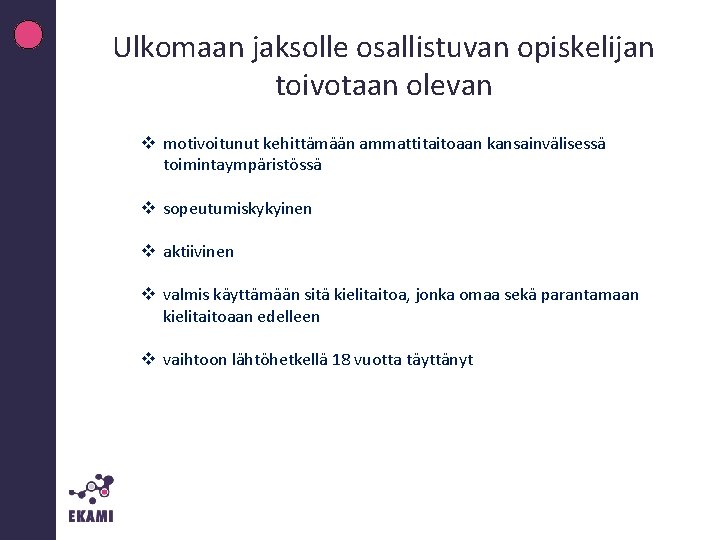 Ulkomaan jaksolle osallistuvan opiskelijan toivotaan olevan

❖ motivoitunut kehittämään ammattitaitoaan kansainvälisessä toimintaympäristössä

❖ sopeutumiskykyinen

❖ aktiivinen

❖ valmis käyttämään sitä kielitaitoa, jonka omaa sekä parantamaan kielitaitoaan edelleen

❖ vaihtoon lähtöhetkellä 18 vuotta täyttänyt

EKAMI